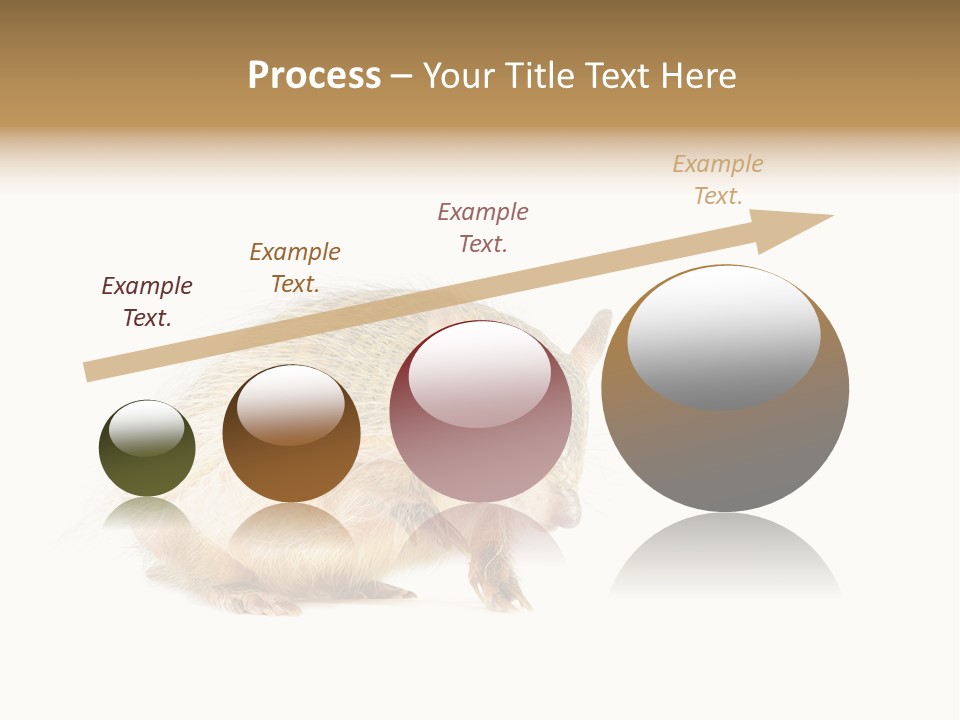 Process – Your Title Text Here

Example Text.

Example Text.

Example Text.

Example Text.